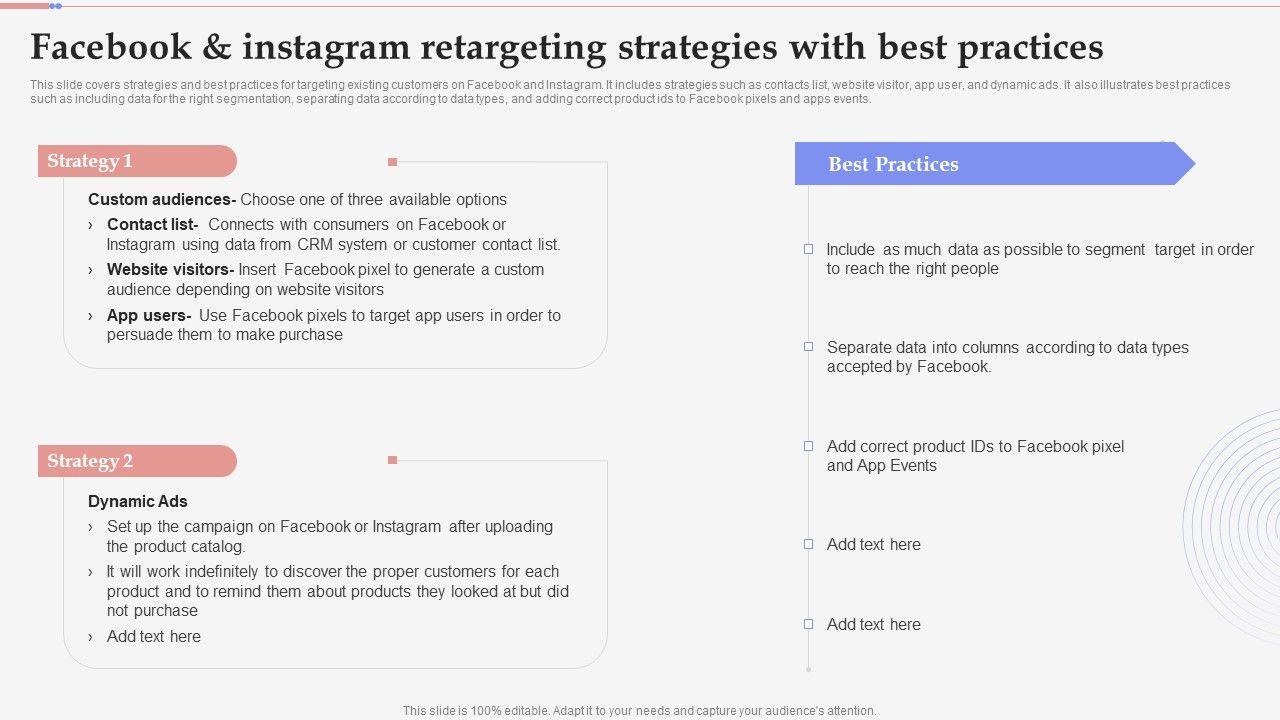 Facebook & instagram retargeting strategies with best practices

This slide covers strategies and best practices for targeting existing customers on Facebook and Instagram. It includes strategies such as contacts list, website visitor, app user, and dynamic ads. It also illustrates best practices such as including data for the right segmentation, separating data according to data types, and adding correct product ids to Facebook pixels and apps events.

Strategy 1

Custom audiences- Choose one of three available options

› Contact list- Connects with consumers on Facebook or Instagram using data from CRM system or customer contact list.

› Website visitors- Insert Facebook pixel to generate a custom audience depending on website visitors

› App users- Use Facebook pixels to target app users in order to persuade them to make purchase

Strategy 2

Dynamic Ads

› Set up the campaign on Facebook or Instagram after uploading the product catalog.

› It will work indefinitely to discover the proper customers for each product and to remind them about products they looked at but did not purchase

› Add text here

Best Practices

Include as much data as possible to segment target in order to reach the right people

Separate data into columns according to data types accepted by Facebook.

Add correct product IDs to Facebook pixel and App Events

Add text here

Add text here

This slide is 100% editable. Adapt it to your needs and capture your audience's attention.